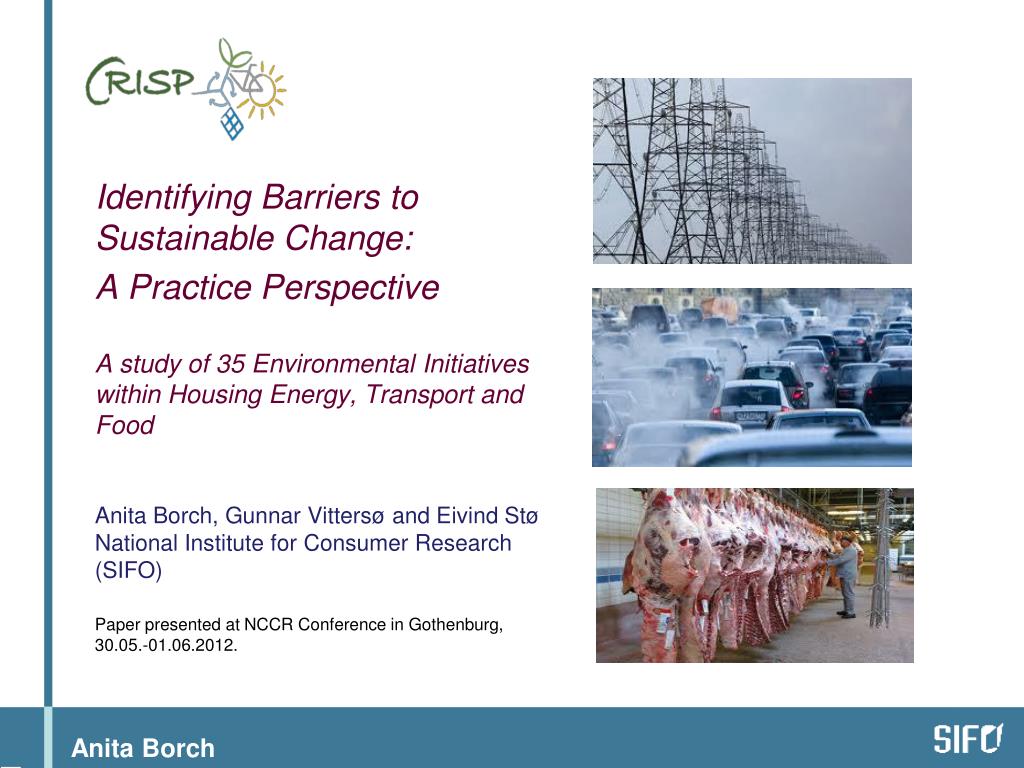 CRISP

Identifying Barriers to Sustainable Change:

A Practice Perspective

A study of 35 Environmental Initiatives within Housing Energy, Transport and Food

Anita Borch, Gunnar Vittersø and Eivind Stø
National Institute for Consumer Research (SIFO)

Paper presented at NCCR Conference in Gothenburg, 30.05.-01.06.2012.

Anita Borch

SIFO